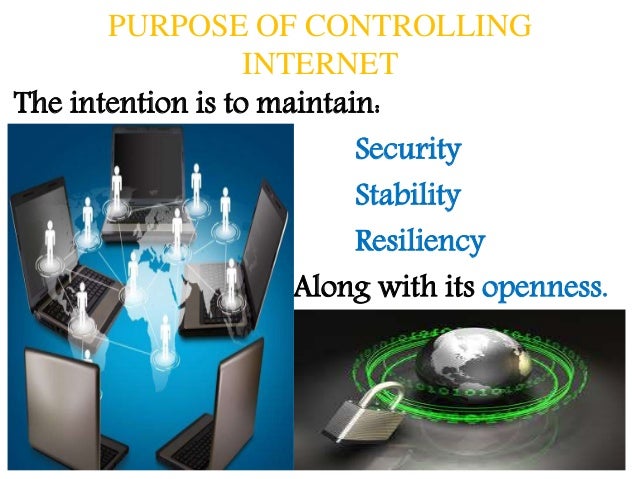 PURPOSE OF CONTROLLING INTERNET

The intention is to maintain:

Security

Stability

Resiliency

Along with its openness.